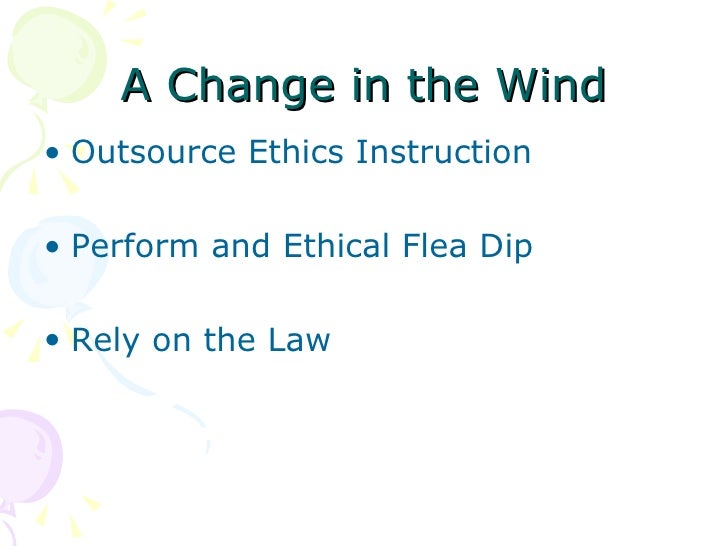 A Change in the Wind

• Outsource Ethics Instruction

• Perform and Ethical Flea Dip

• Rely on the Law